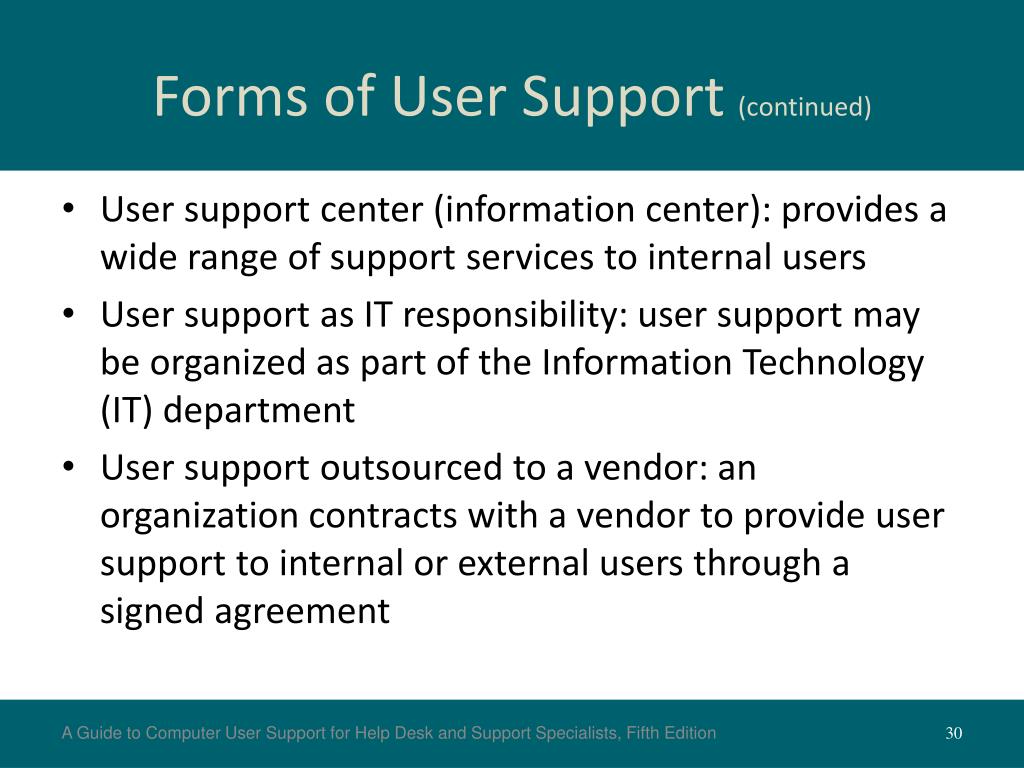 Forms of User Support (continued)

• User support center (information center): provides a wide range of support services to internal users

• User support as IT responsibility: user support may be organized as part of the Information Technology (IT) department

• User support outsourced to a vendor: an organization contracts with a vendor to provide user support to internal or external users through a signed agreement

A Guide to Computer User Support for Help Desk and Support Specialists, Fifth Edition

30